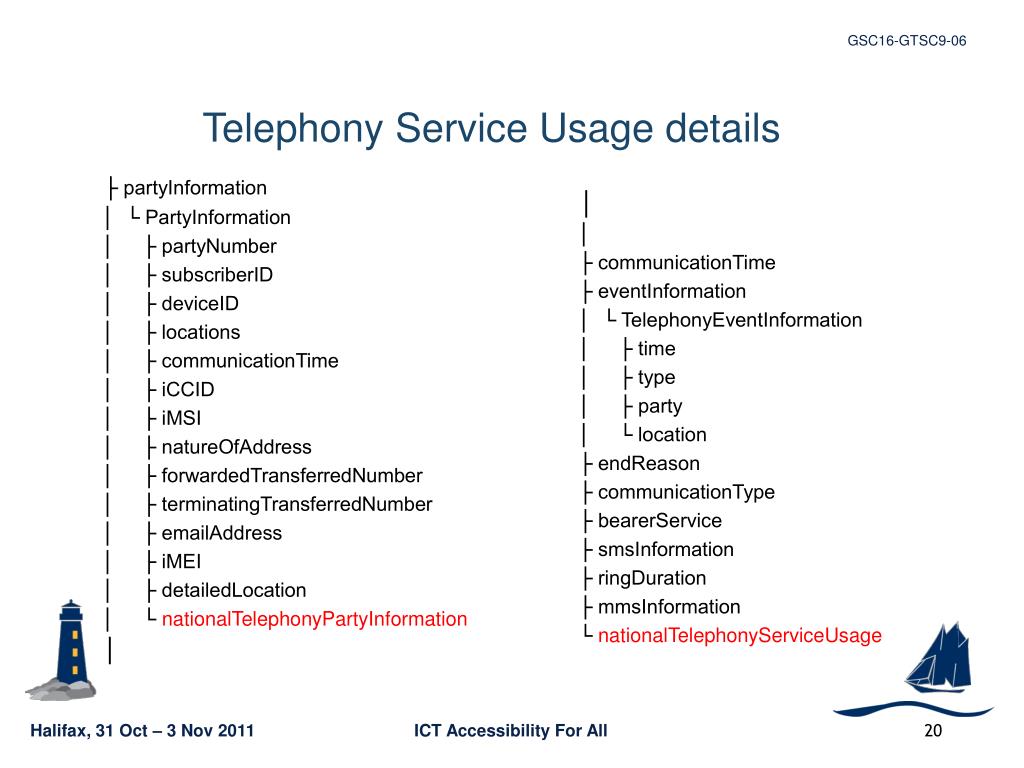 GSC16-GTSC9-06

Telephony Service Usage details

├ partyInformation
│ └ PartyInformation
│ ├ partyNumber
│ ├ subscriberID
│ ├ deviceID
│ ├ locations
│ ├ communicationTime
│ ├ iCCID
│ ├ iMSI
│ ├ natureOfAddress
│ ├ forwardedTransferredNumber
│ ├ terminatingTransferredNumber
│ ├ emailAddress
│ ├ iMEI
│ ├ detailedLocation
│ └ nationalTelephonyPartyInformation
│

│
│
├ communicationTime
├ eventInformation
│ └ TelephonyEventInformation
│ ├ time
│ ├ type
│ ├ party
│ └ location
├ endReason
├ communicationType
├ bearerService
├ smsInformation
├ ringDuration
├ mmsInformation
└ nationalTelephonyServiceUsage

Halifax, 31 Oct – 3 Nov 2011 ICT Accessibility For All 20